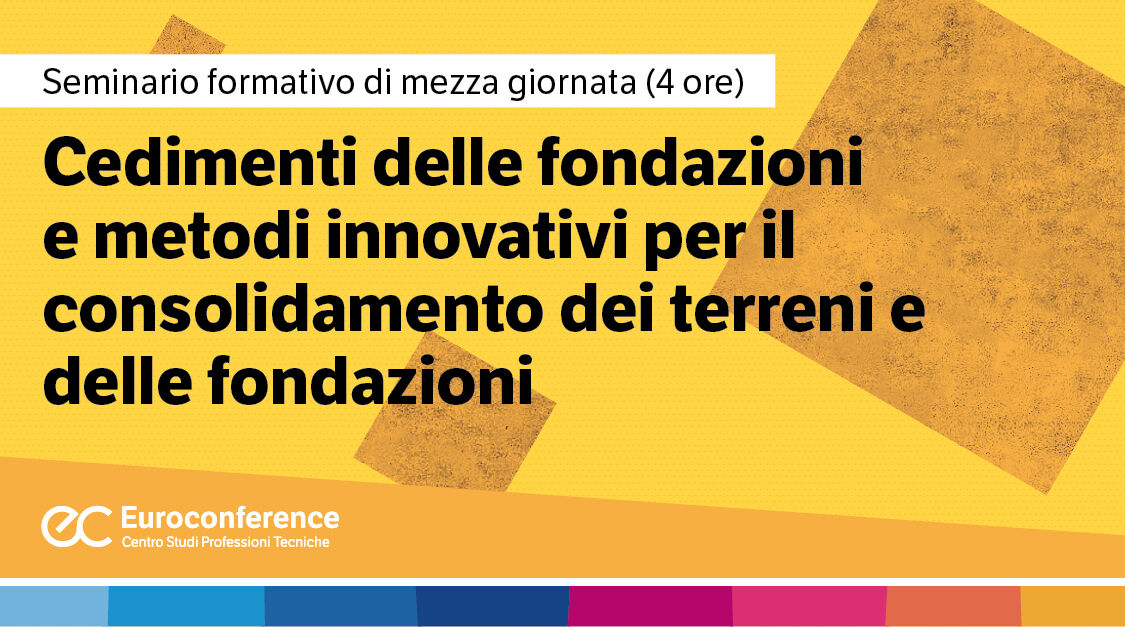 Seminario formativo di mezza giornata (4 ore)

Cedimenti delle fondazioni e metodi innovativi per il consolidamento dei terreni e delle fondazioni

ec Euroconference
Centro Studi Professioni Tecniche